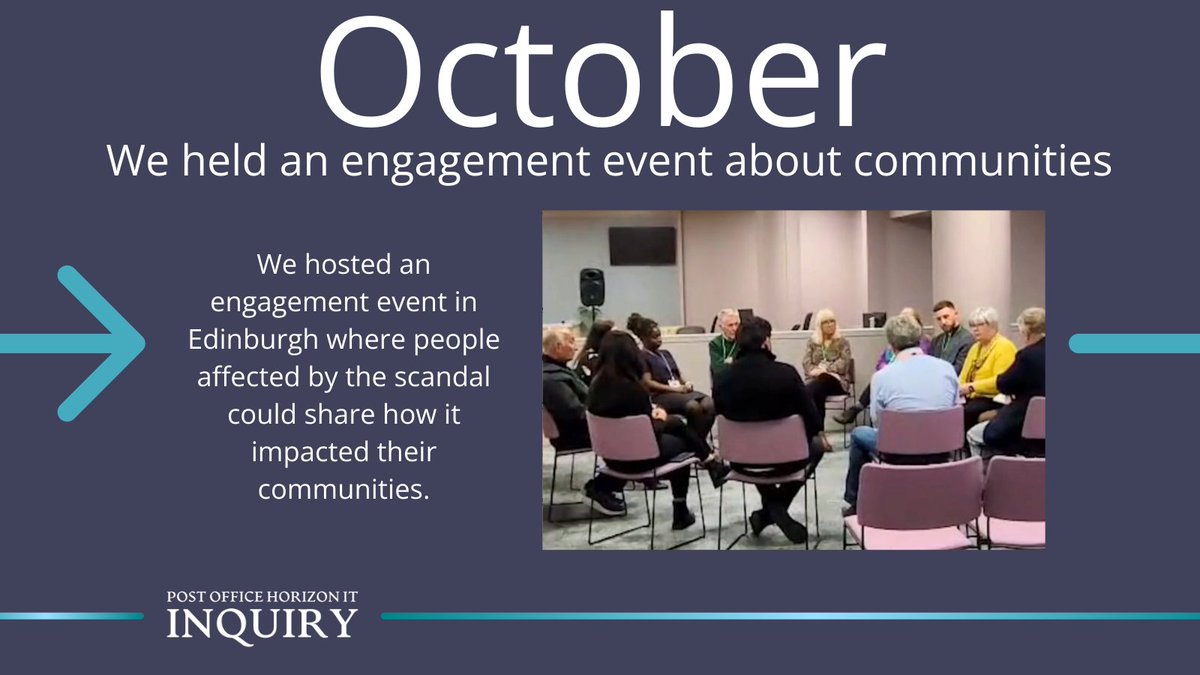 October

We held an engagement event about communities

We hosted an engagement event in Edinburgh where people affected by the scandal could share how it impacted their communities.

POST OFFICE HORIZON IT
INQUIRY